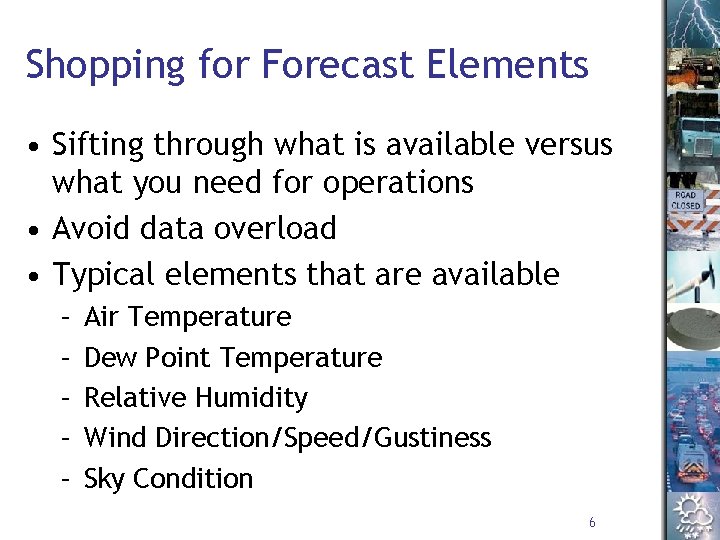 Shopping for Forecast Elements

• Sifting through what is available versus what you need for operations

• Avoid data overload

• Typical elements that are available

– Air Temperature

– Dew Point Temperature

– Relative Humidity

– Wind Direction/Speed/Gustiness

– Sky Condition

ROAD CLOSED

6